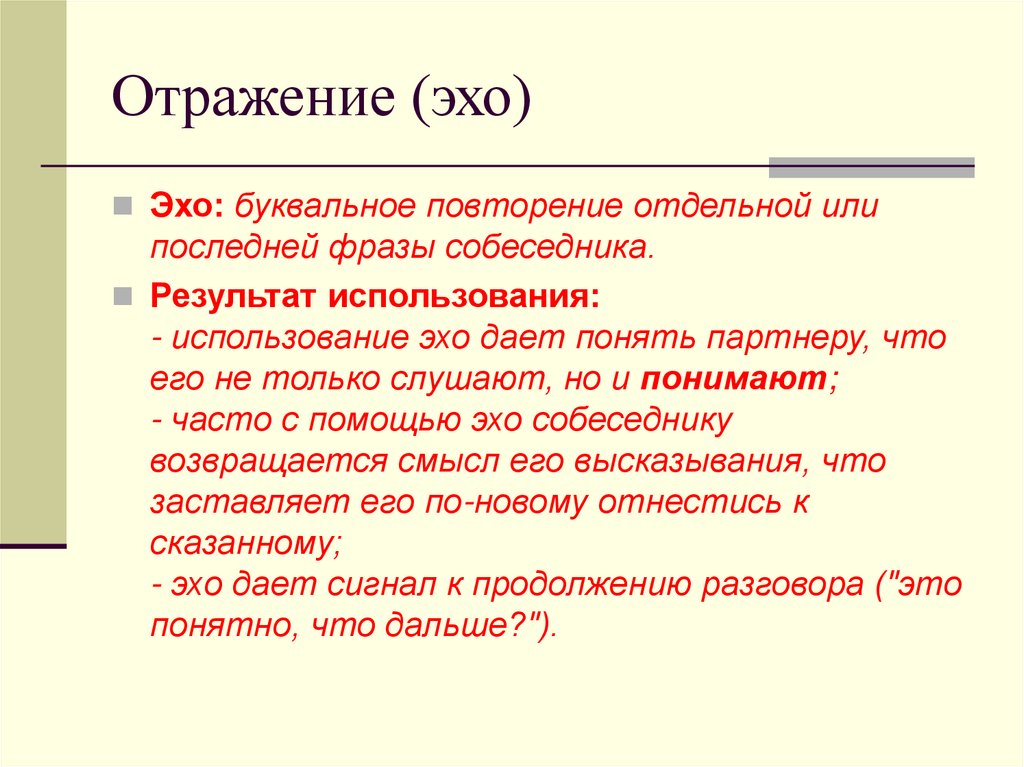 Отражение (эхо)

Эхо: буквальное повторение отдельной или последней фразы собеседника.

Результат использования:
- использование эхо дает понять партнеру, что его не только слушают, но и понимают;
- часто с помощью эхо собеседнику возвращается смысл его высказывания, что заставляет его по-новому отнестись к сказанному;
- эхо дает сигнал к продолжению разговора ("это понятно, что дальше?").